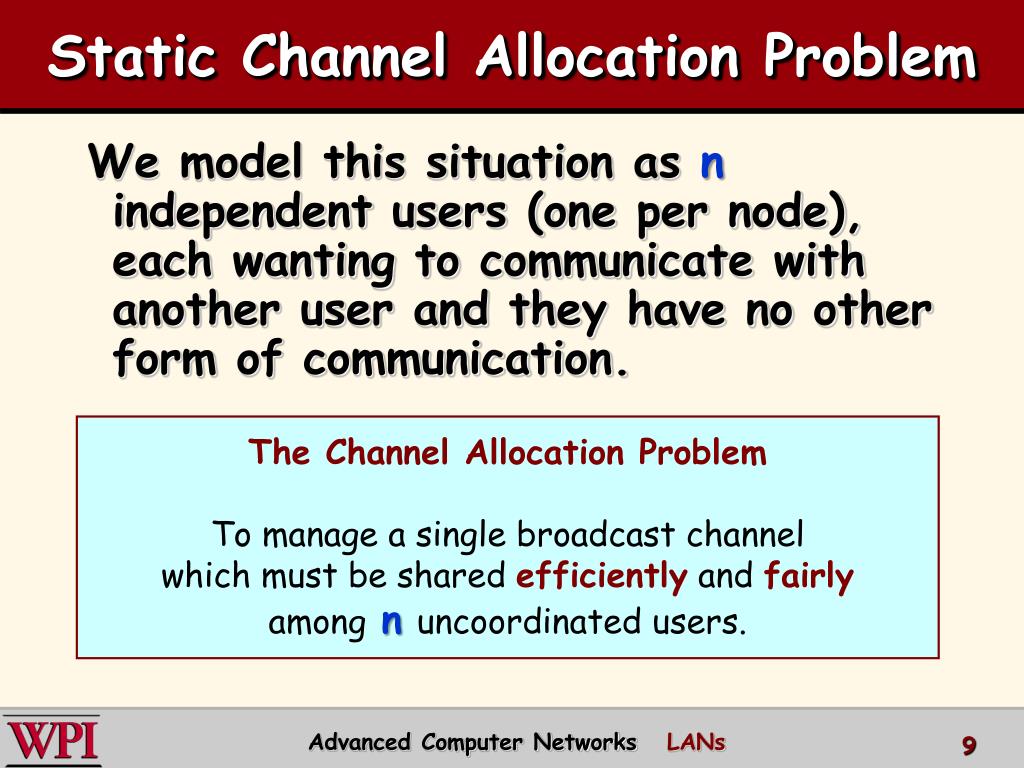 Static Channel Allocation Problem

We model this situation as n independent users (one per node), each wanting to communicate with another user and they have no other form of communication.

The Channel Allocation Problem

To manage a single broadcast channel which must be shared efficiently and fairly among n uncoordinated users.

WPI

Advanced Computer Networks LANs

9